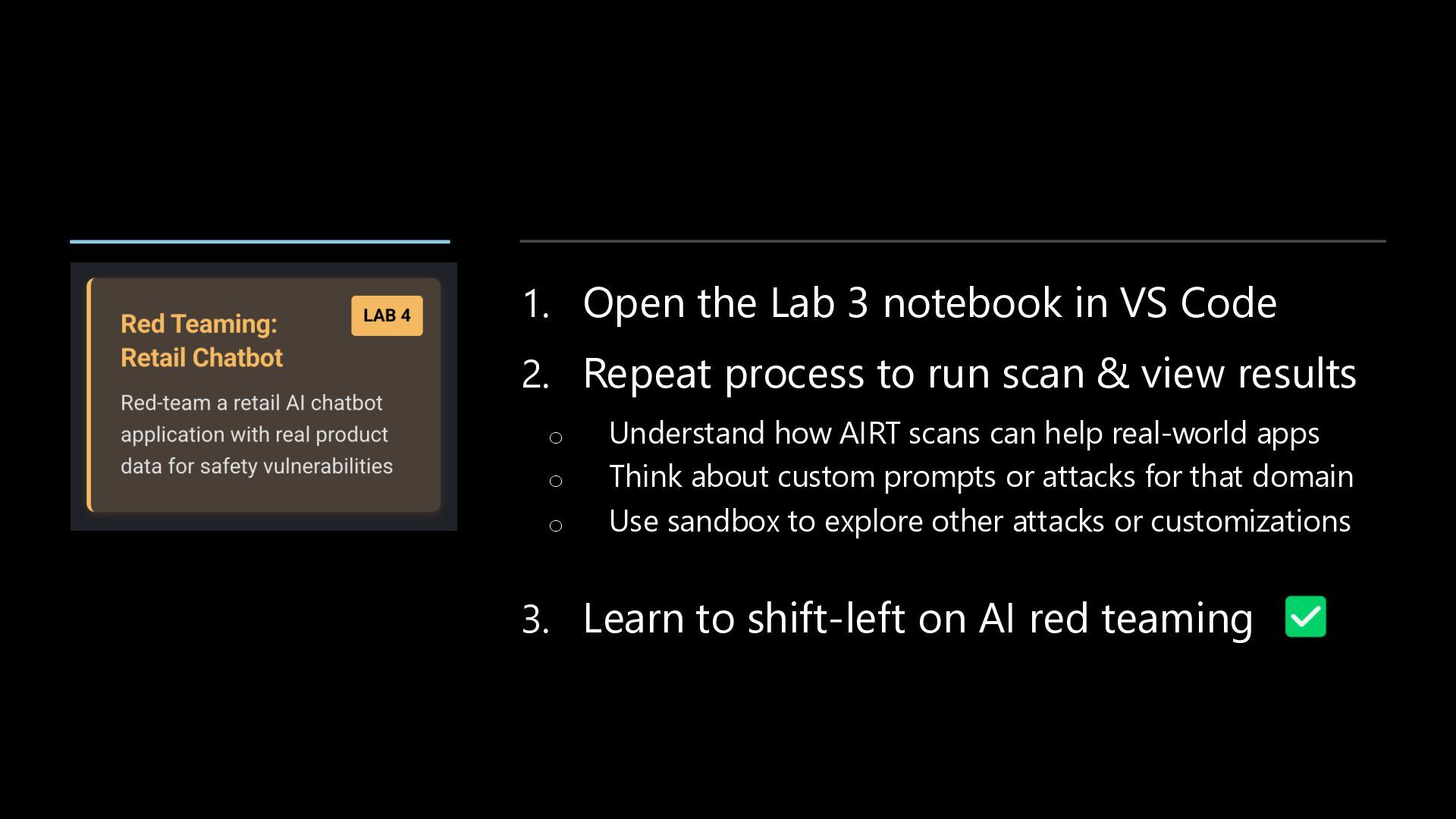 Red Teaming: Retail Chatbot

LAB 4

Red-team a retail AI chatbot application with real product data for safety vulnerabilities

1. Open the Lab 3 notebook in VS Code
2. Repeat process to run scan & view results
   ○ Understand how AIRT scans can help real-world apps
   ○ Think about custom prompts or attacks for that domain
   ○ Use sandbox to explore other attacks or customizations
3. Learn to shift-left on AI red teaming ✅